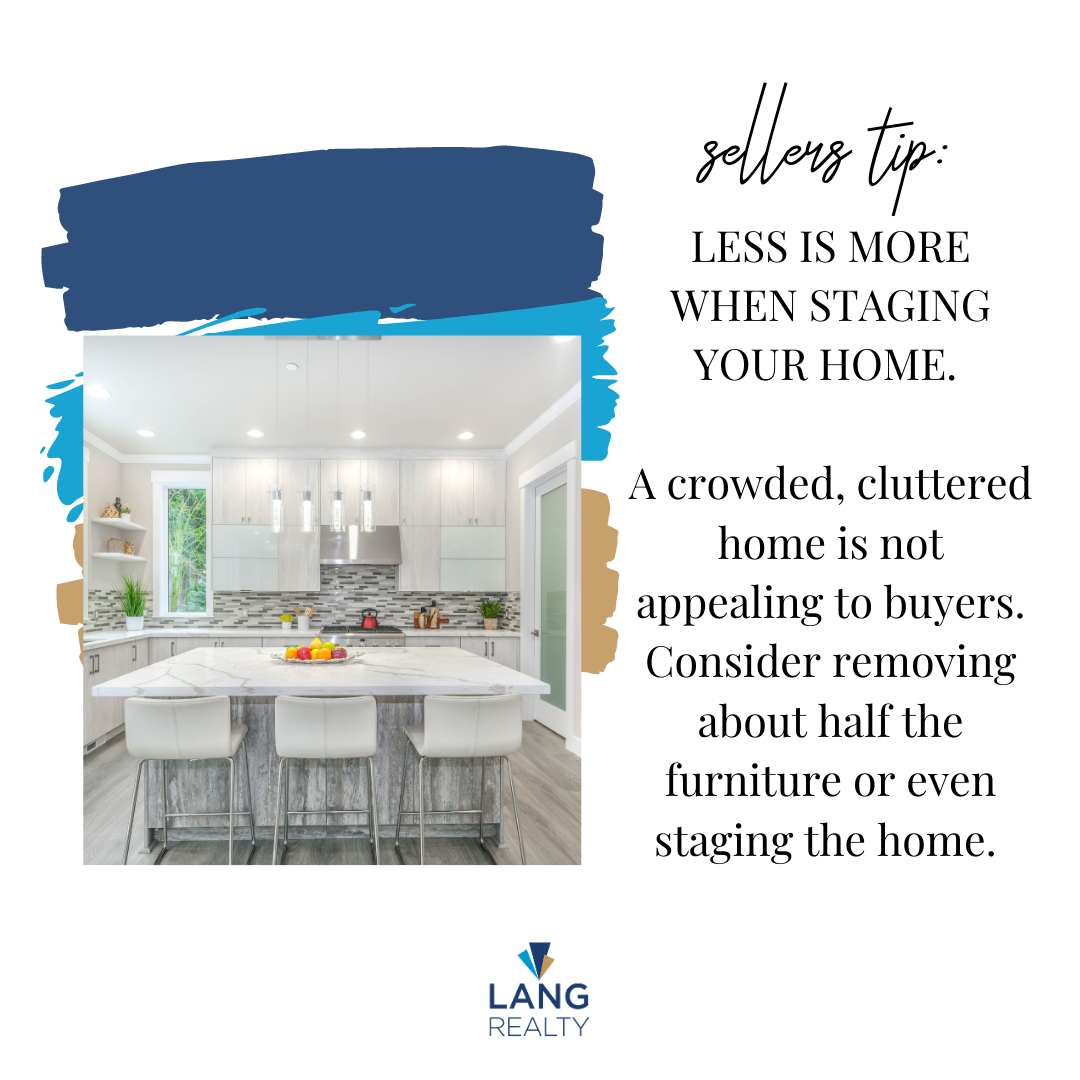 sellers tip:

LESS IS MORE WHEN STAGING YOUR HOME.

A crowded, cluttered home is not appealing to buyers. Consider removing about half the furniture or even staging the home.

LANG
REALTY